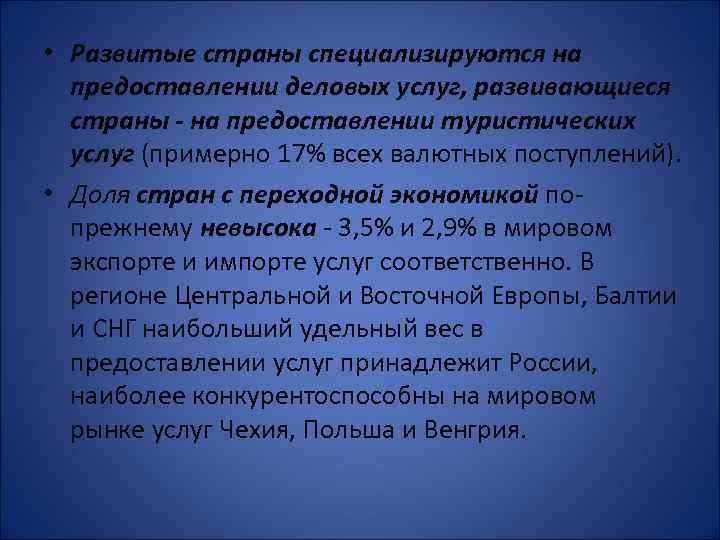 • Развитые страны специализируются на предоставлении деловых услуг, развивающиеся страны - на предоставлении туристических услуг (примерно 17% всех валютных поступлений).

• Доля стран с переходной экономикой по-прежнему невысока - 3,5% и 2,9% в мировом экспорте и импорте услуг соответственно. В регионе Центральной и Восточной Европы, Балтии и СНГ наибольший удельный вес в предоставлении услуг принадлежит России, наиболее конкурентоспособны на мировом рынке услуг Чехия, Польша и Венгрия.